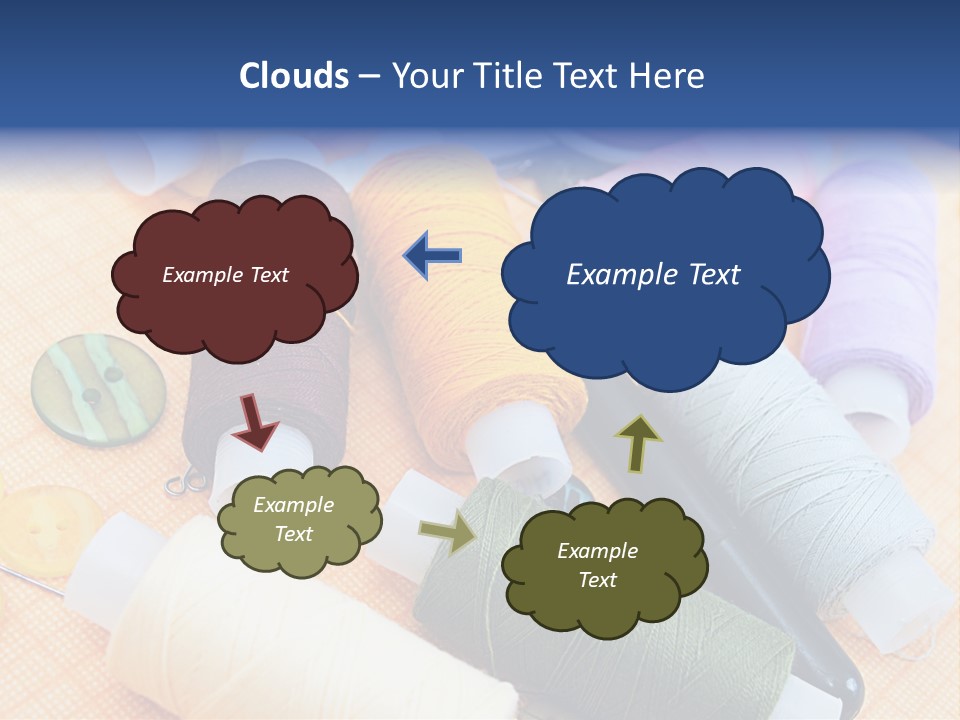 Clouds – Your Title Text Here

Example Text

Example Text

Example Text

Example Text